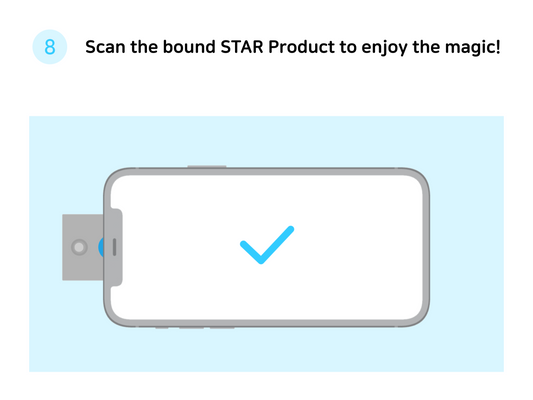 8

Scan the bound STAR Product to enjoy the magic!